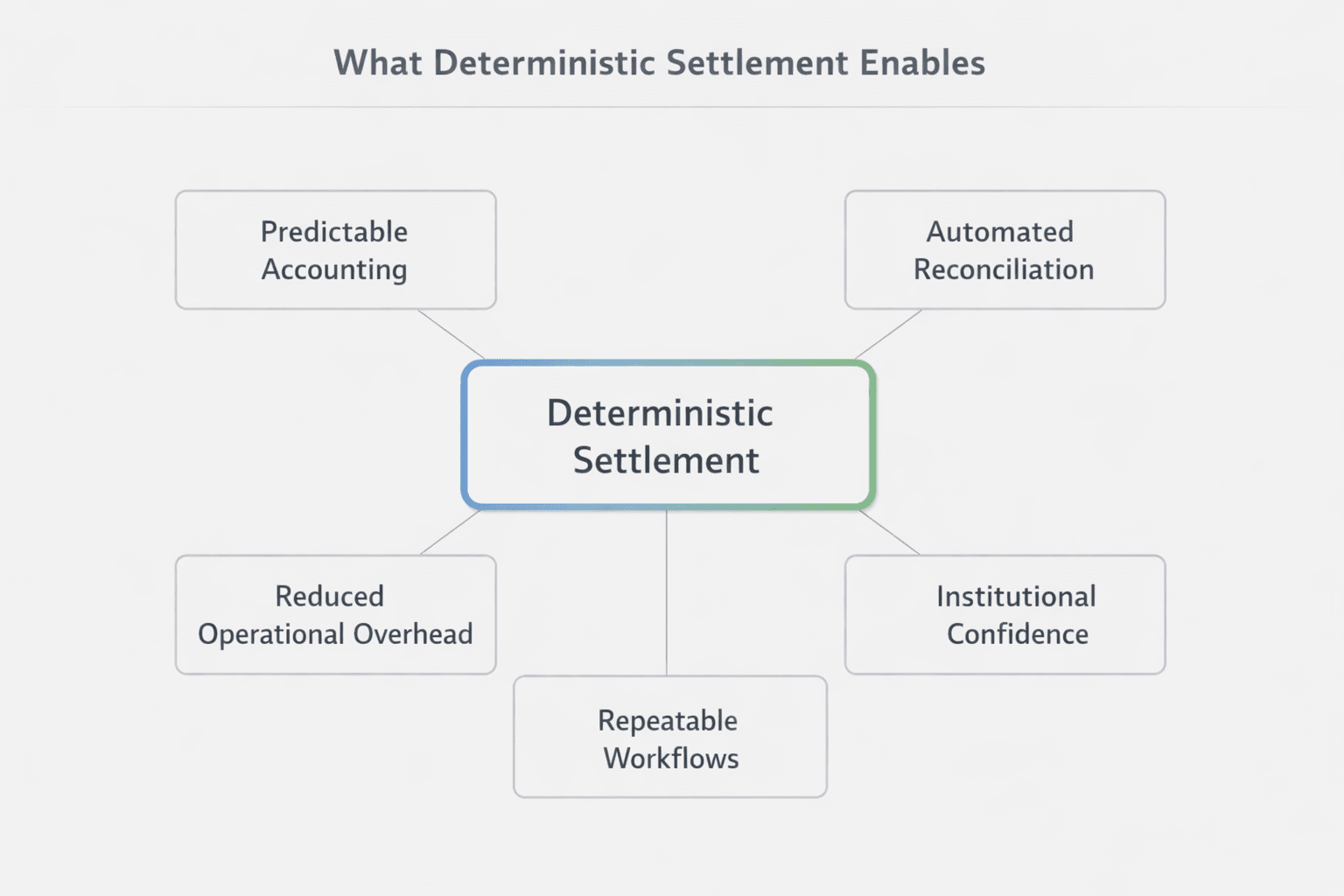 What Deterministic Settlement Enables

Predictable Accounting

Automated Reconciliation

Deterministic Settlement

Reduced Operational Overhead

Institutional Confidence

Repeatable Workflows